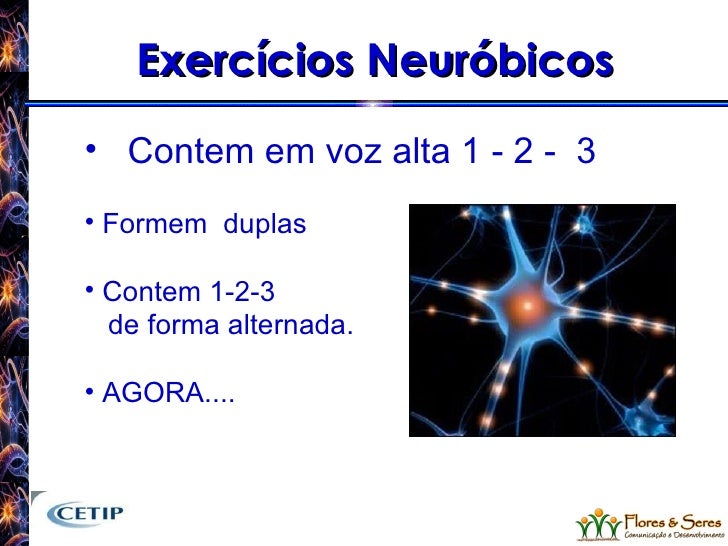 Exercícios Neuróbicos

• Contem em voz alta 1 - 2 - 3

• Formem duplas

• Contem 1-2-3 de forma alternada.

• AGORA....

CETIP

Flores & Seres
Comunicação e Desenvolvimento